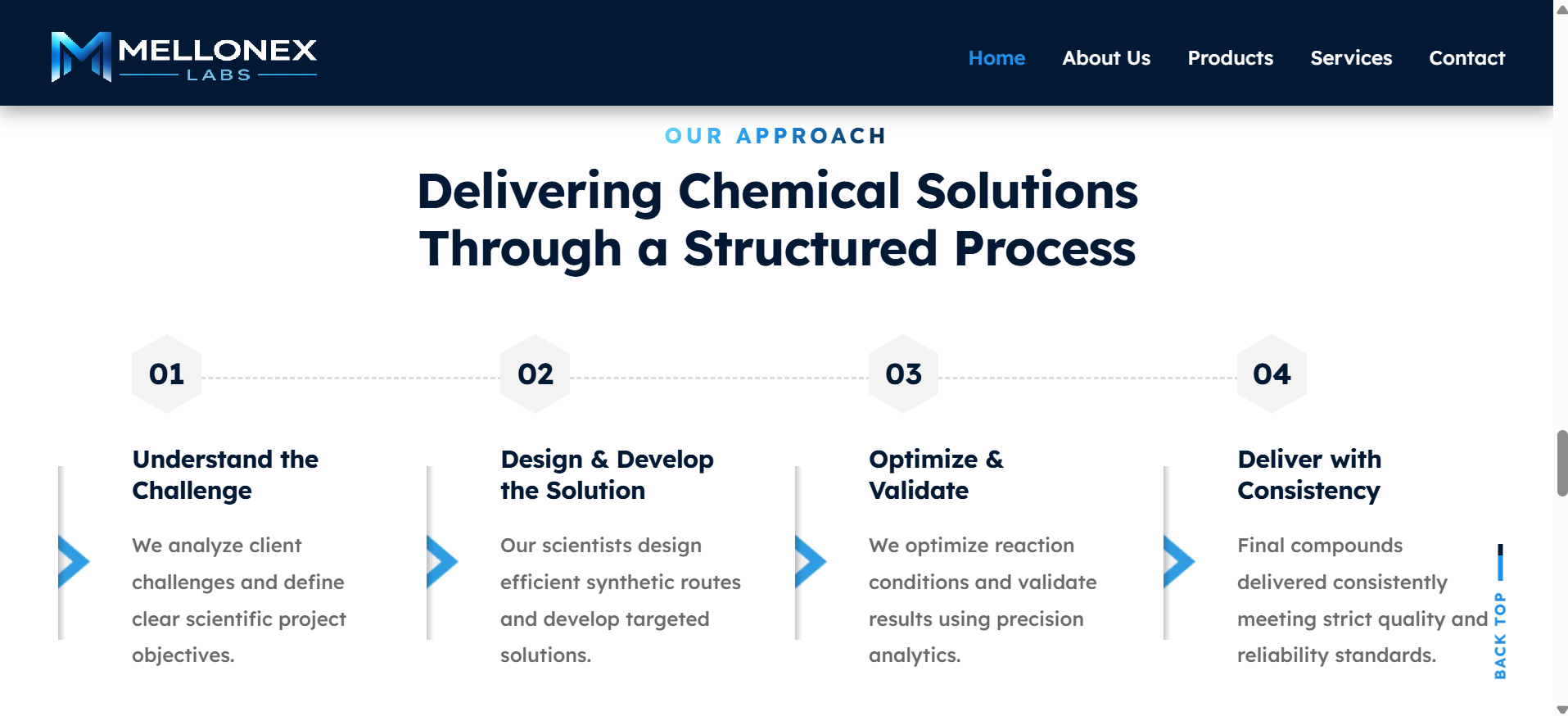 MELLONEX
LABS

Home About Us Products Services Contact

OUR APPROACH

Delivering Chemical Solutions Through a Structured Process

01

Understand the Challenge

We analyze client challenges and define clear scientific project objectives.

02

Design & Develop the Solution

Our scientists design efficient synthetic routes and develop targeted solutions.

03

Optimize & Validate

We optimize reaction conditions and validate results using precision analytics.

04

Deliver with Consistency

Final compounds delivered consistently meeting strict quality and reliability standards.

BACK TOP